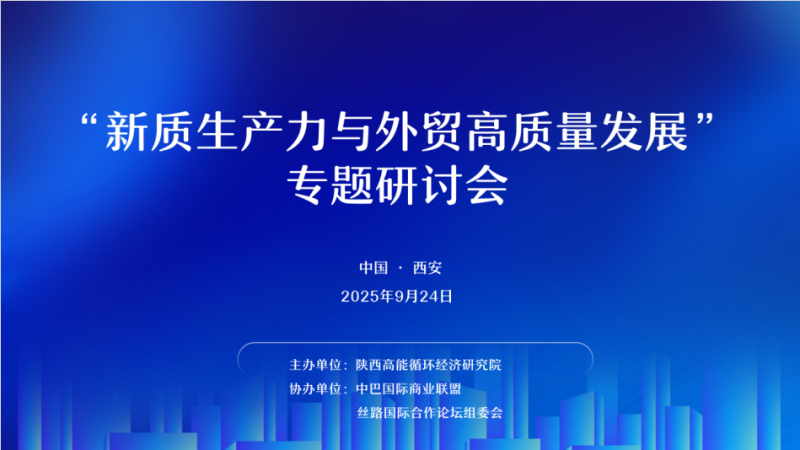 “新质生产力与外贸高质量发展”
专题研讨会

中国 · 西安
2025年9月24日

主办单位：陕西高能循环经济研究院
协办单位：中巴国际商业联盟
丝路国际合作论坛组委会